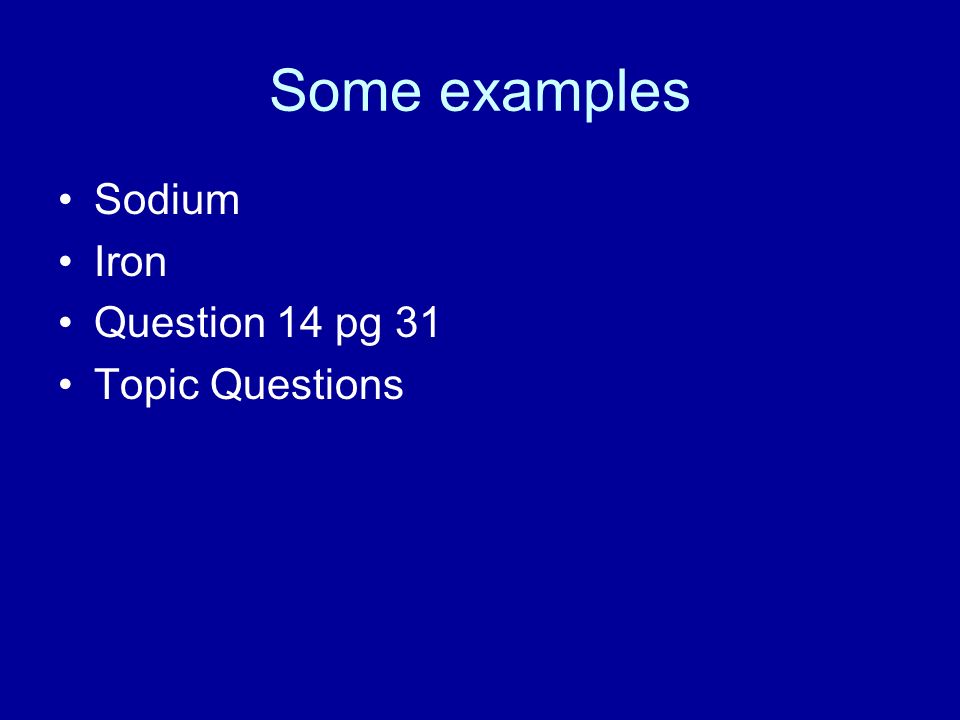 Some examples

• Sodium
• Iron
• Question 14 pg 31
• Topic Questions